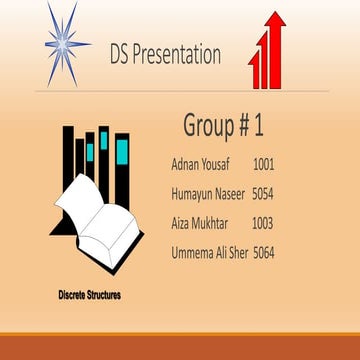 DS Presentation

Group # 1

Adnan Yousaf 1001

Humayun Naseer 5054

Aiza Mukhtar 1003

Ummema Ali Sher 5064

Discrete Structures